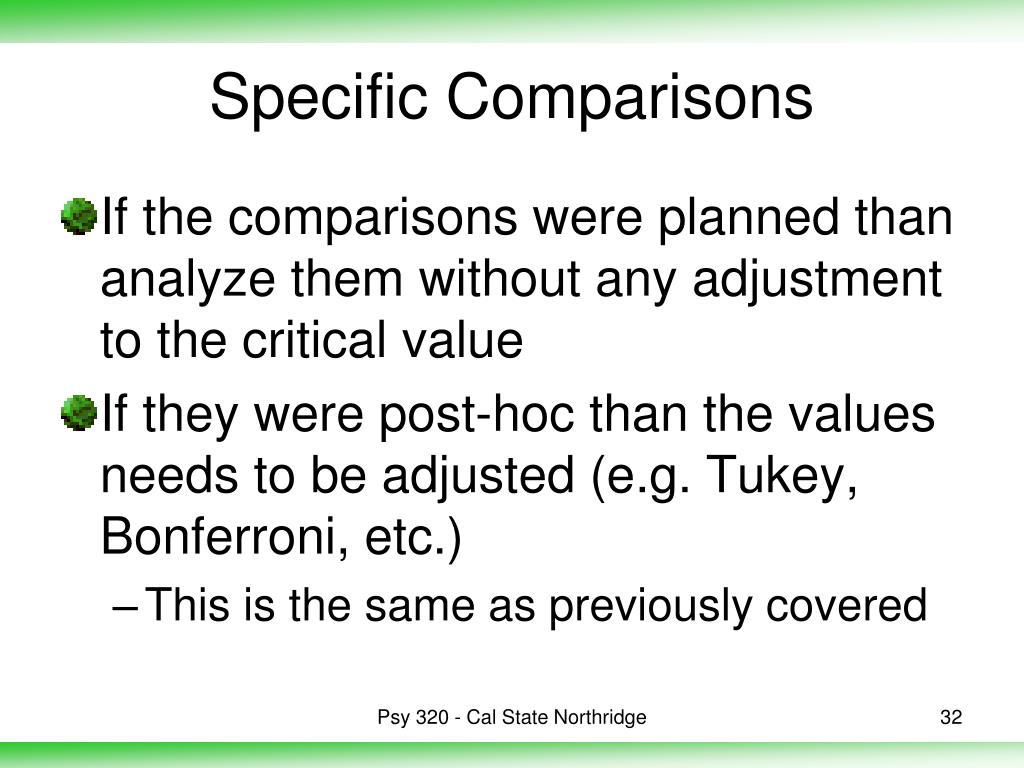 Specific Comparisons

If the comparisons were planned than analyze them without any adjustment to the critical value

If they were post-hoc than the values needs to be adjusted (e.g. Tukey, Bonferroni, etc.)

– This is the same as previously covered

Psy 320 - Cal State Northridge

32